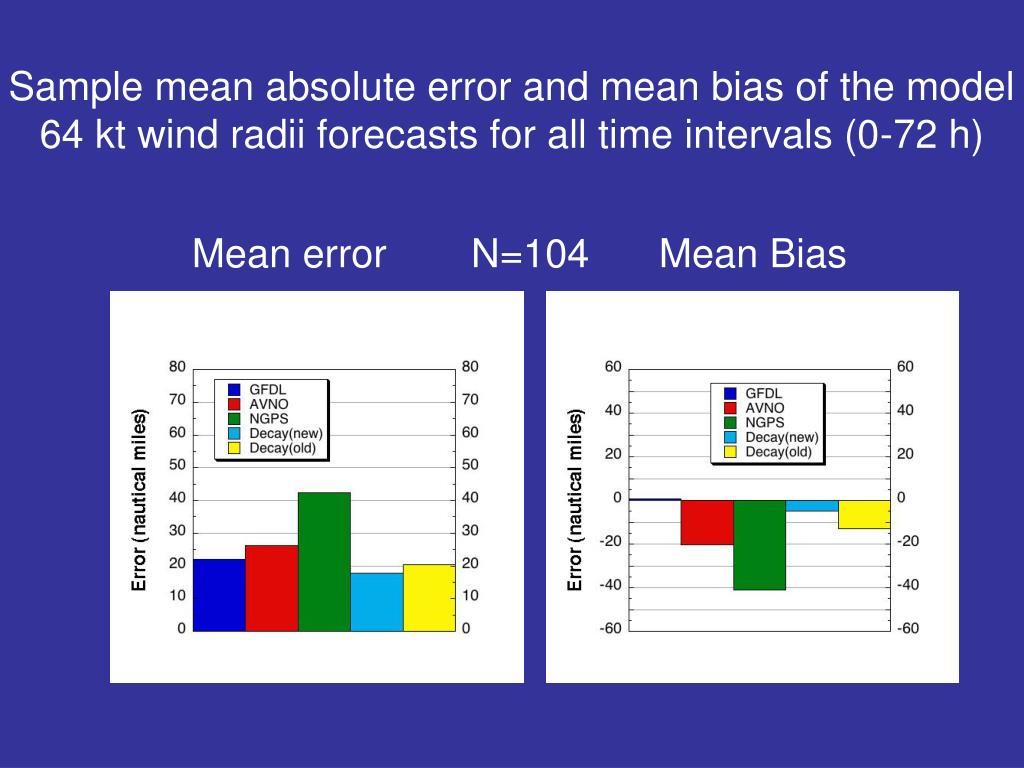 Sample mean absolute error and mean bias of the model 64 kt wind radii forecasts for all time intervals (0-72 h)

Mean error N=104 Mean Bias

Error (nautical miles)

80
70
60
50
40
30
20
10
0

GFDL
AVNO
NGPS
Decay(new)
Decay(old)

80
70
60
50
40
30
20
10
0

Error (nautical miles)

60
40
20
0
-20
-40
-60

GFDL
AVNO
NGPS
Decay(new)
Decay(old)

60
40
20
0
-20
-40
-60